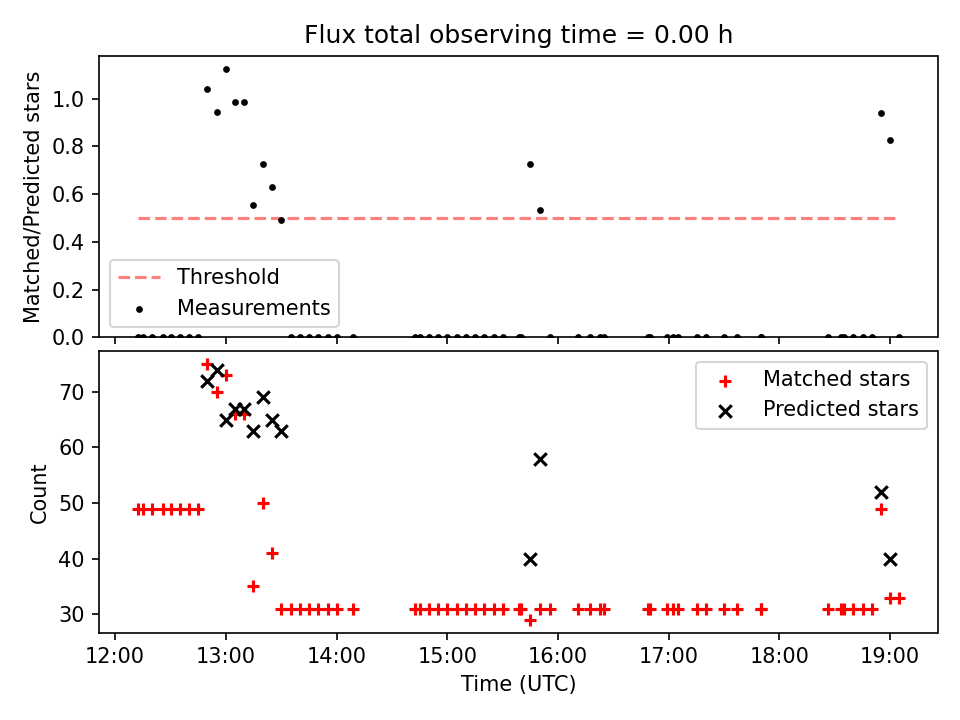 Flux total observing time = 0.00 h

Matched/Predicted stars

1.0
0.8
0.6
0.4
0.2
0.0

Threshold
Measurements

Count

70
60
50
40
30

Matched stars
Predicted stars

12:00
13:00
14:00
15:00
16:00
17:00
18:00
19:00

Time (UTC)